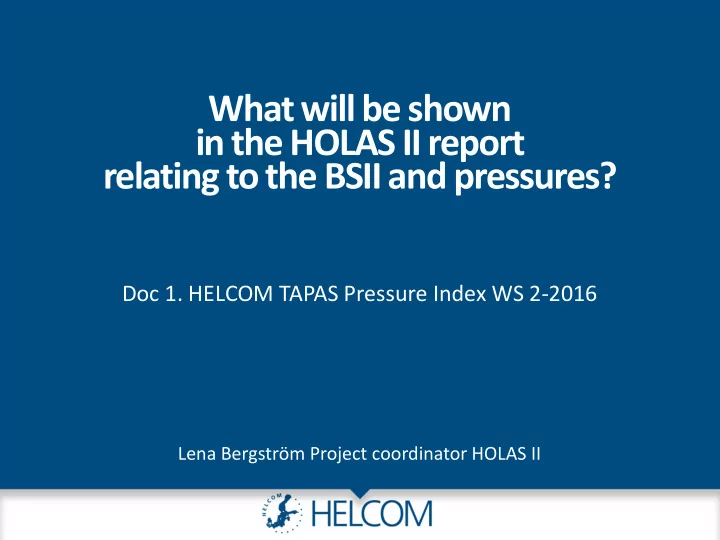 What will be shown in the HOLAS II report relating to the BSII and pressures?

Doc 1. HELCOM TAPAS Pressure Index WS 2-2016

Lena Bergström Project coordinator HOLAS II

HELCOM

HELCOM